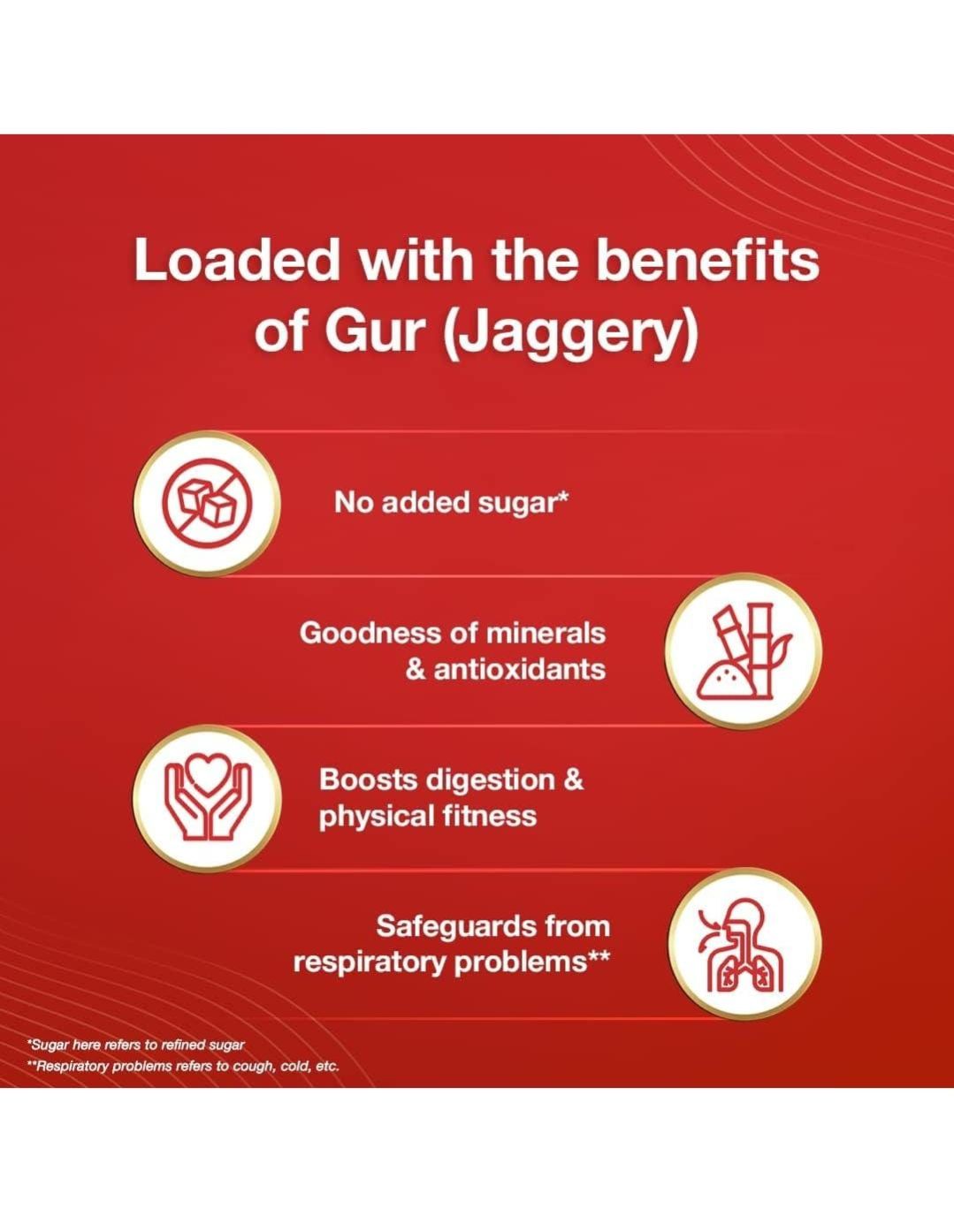 Loaded with the benefits of Gur (Jaggery)

No added sugar*

Goodness of minerals & antioxidants

Boosts digestion & physical fitness

Safeguards from respiratory problems**

*Sugar here refers to refined sugar
**Respiratory problems refers to cough, cold, etc.